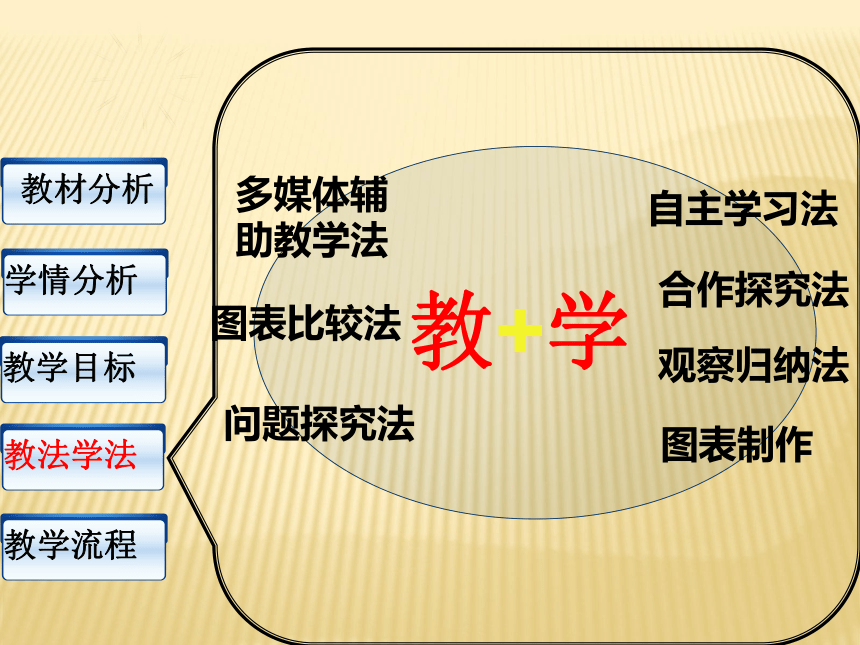 教材分析

学情分析

教学目标

教法学法

教学流程

多媒体辅助教学法

图表比较法

问题探究法

教+学

自主学习法

合作探究法

观察归纳法

图表制作